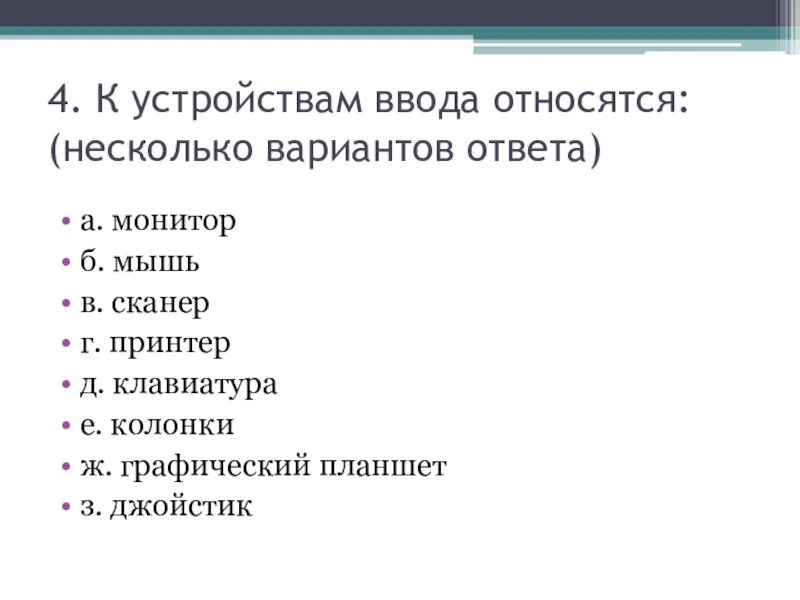 4. К устройствам ввода относятся: (несколько вариантов ответа)

• а. монитор
• б. мышь
• в. сканер
• г. принтер
• д. клавиатура
• е. колонки
• ж. графический планшет
• з. джойстик